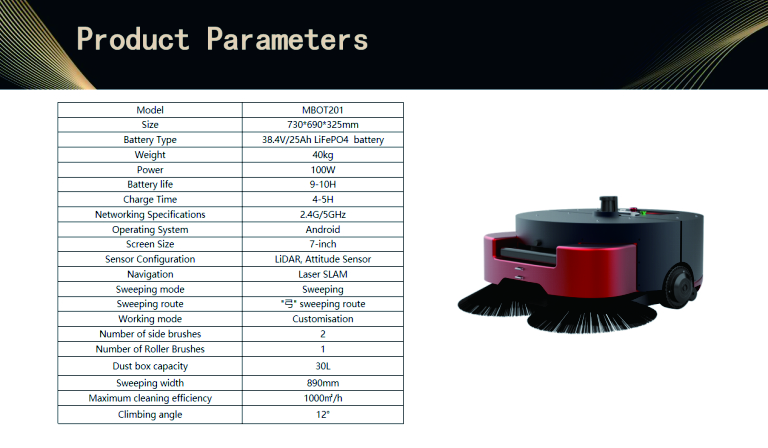 Product Parameters

| Model | MBOT201 |
|---|---|
| Size | 730*690*325mm |
| Battery Type | 38.4V/25Ah LiFePO4 battery |
| Weight | 40kg |
| Power | 100W |
| Battery life | 9-10H |
| Charge Time | 4-5H |
| Networking Specifications | 2.4G/5GHz |
| Operating System | Android |
| Screen Size | 7-inch |
| Sensor Configuration | LiDAR, Attitude Sensor |
| Navigation | Laser SLAM |
| Sweeping mode | Sweeping |
| Sweeping route | "弓" sweeping route |
| Working mode | Customisation |
| Number of side brushes | 2 |
| Number of Roller Brushes | 1 |
| Dust box capacity | 30L |
| Sweeping width | 890mm |
| Maximum cleaning efficiency | 1000㎡/h |
| Climbing angle | 12° |